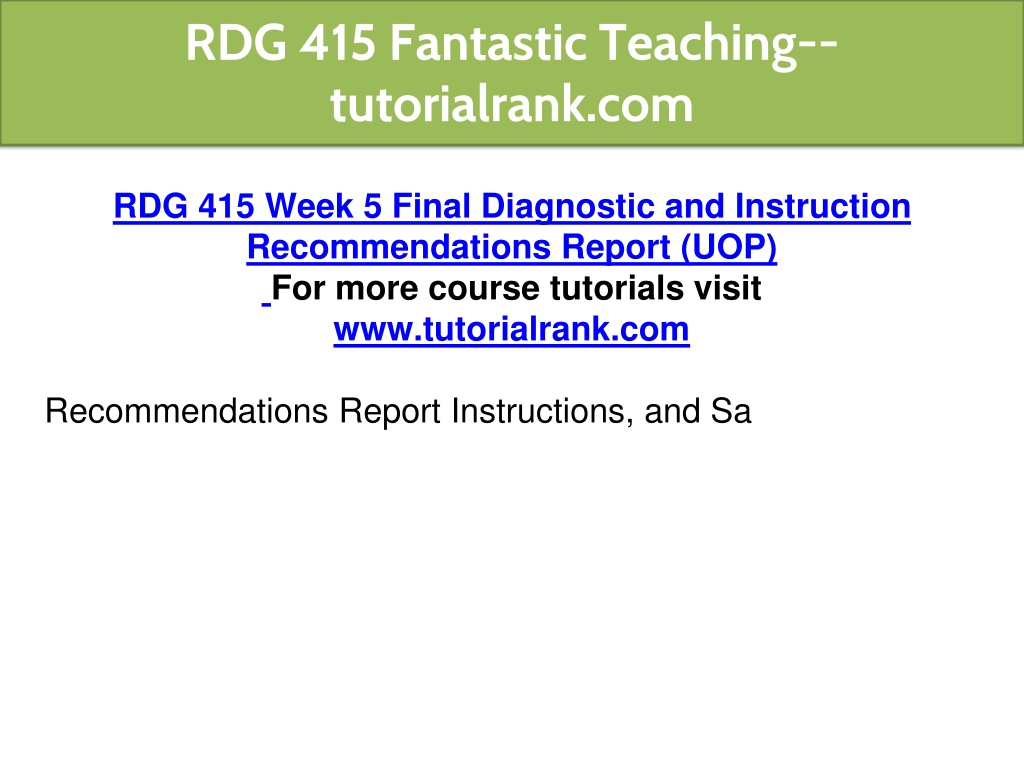 RDG 415 Fantastic Teaching--tutorialrank.com

RDG 415 Week 5 Final Diagnostic and Instruction Recommendations Report (UOP)
For more course tutorials visit
www.tutorialrank.com

Recommendations Report Instructions, and Sa